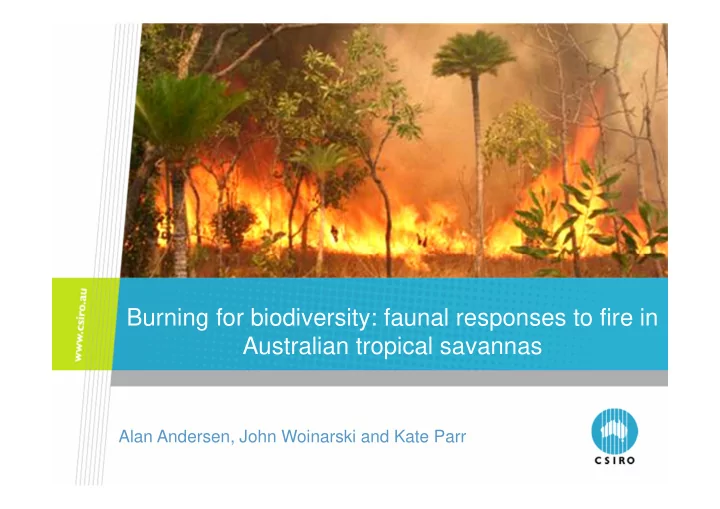 www.csiro.au

Burning for biodiversity: faunal responses to fire in Australian tropical savannas

Alan Andersen, John Woinarski and Kate Parr

CSIRO